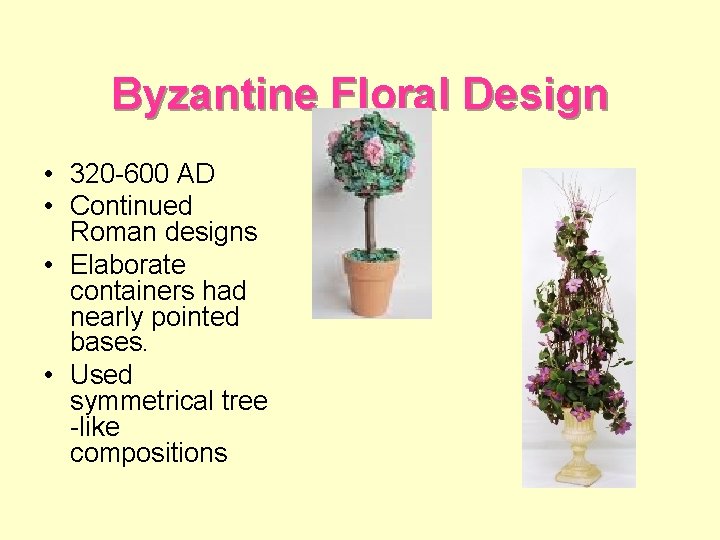 Byzantine Floral Design

• 320-600 AD
• Continued Roman designs
• Elaborate containers had nearly pointed bases.
• Used symmetrical tree -like compositions